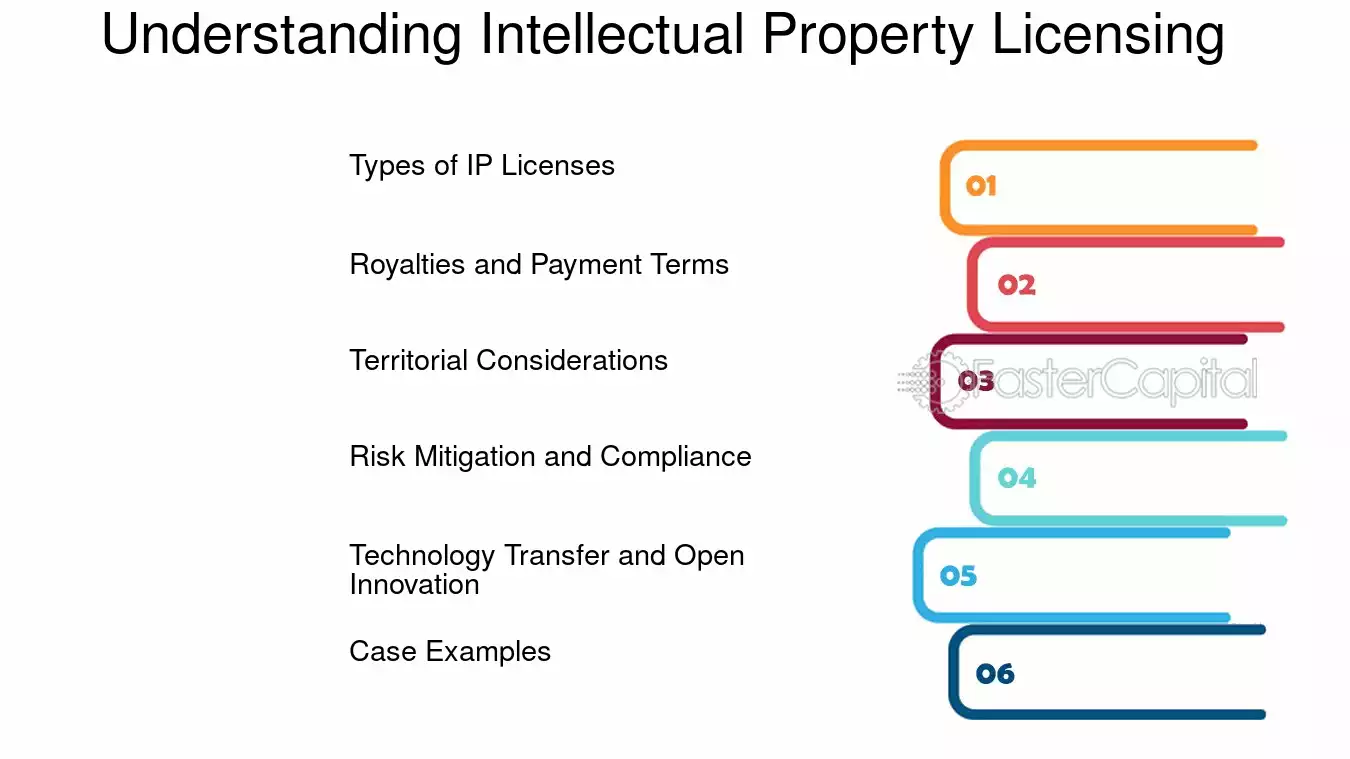 Understanding Intellectual Property Licensing

Types of IP Licenses

Royalties and Payment Terms

Territorial Considerations

Risk Mitigation and Compliance

Technology Transfer and Open Innovation

Case Examples

01

02

03

04

05

06

FasterCapital